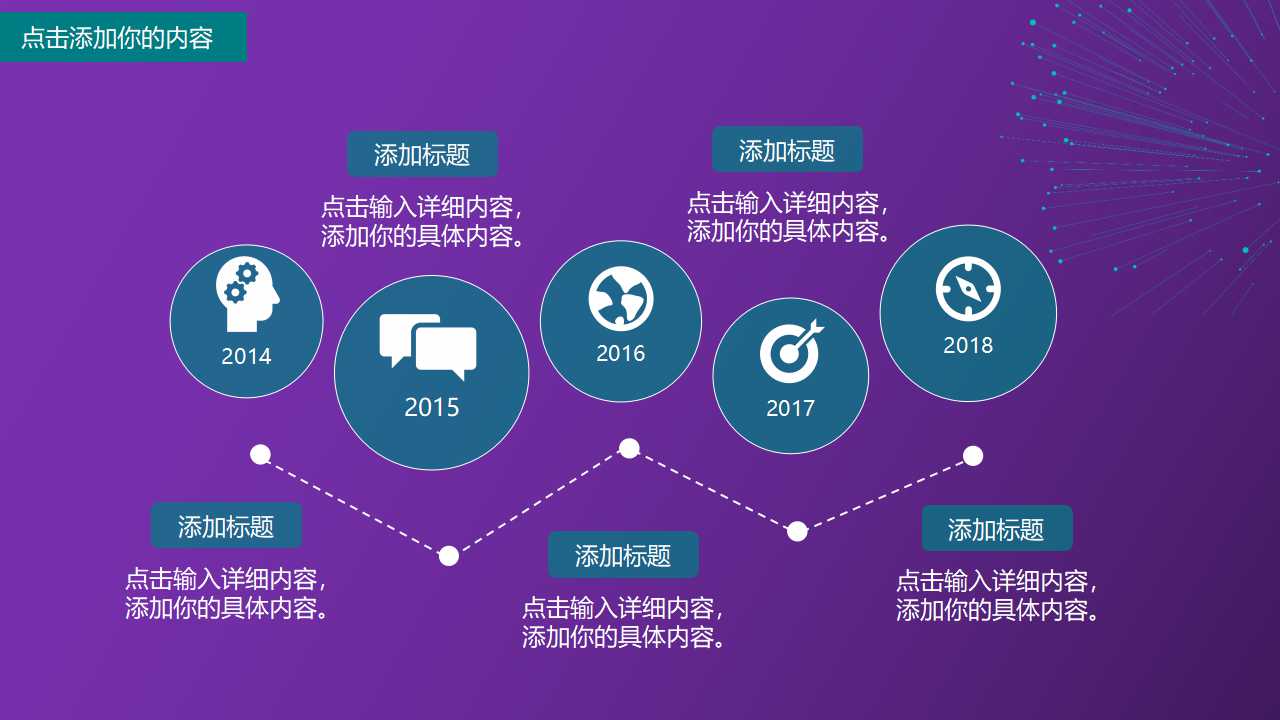 点击添加你的内容

添加标题
点击输入详细内容，添加你的具体内容。

添加标题
点击输入详细内容，添加你的具体内容。

2014

2015

2016

2017

2018

添加标题
点击输入详细内容，添加你的具体内容。

添加标题
点击输入详细内容，添加你的具体内容。

添加标题
点击输入详细内容，添加你的具体内容。